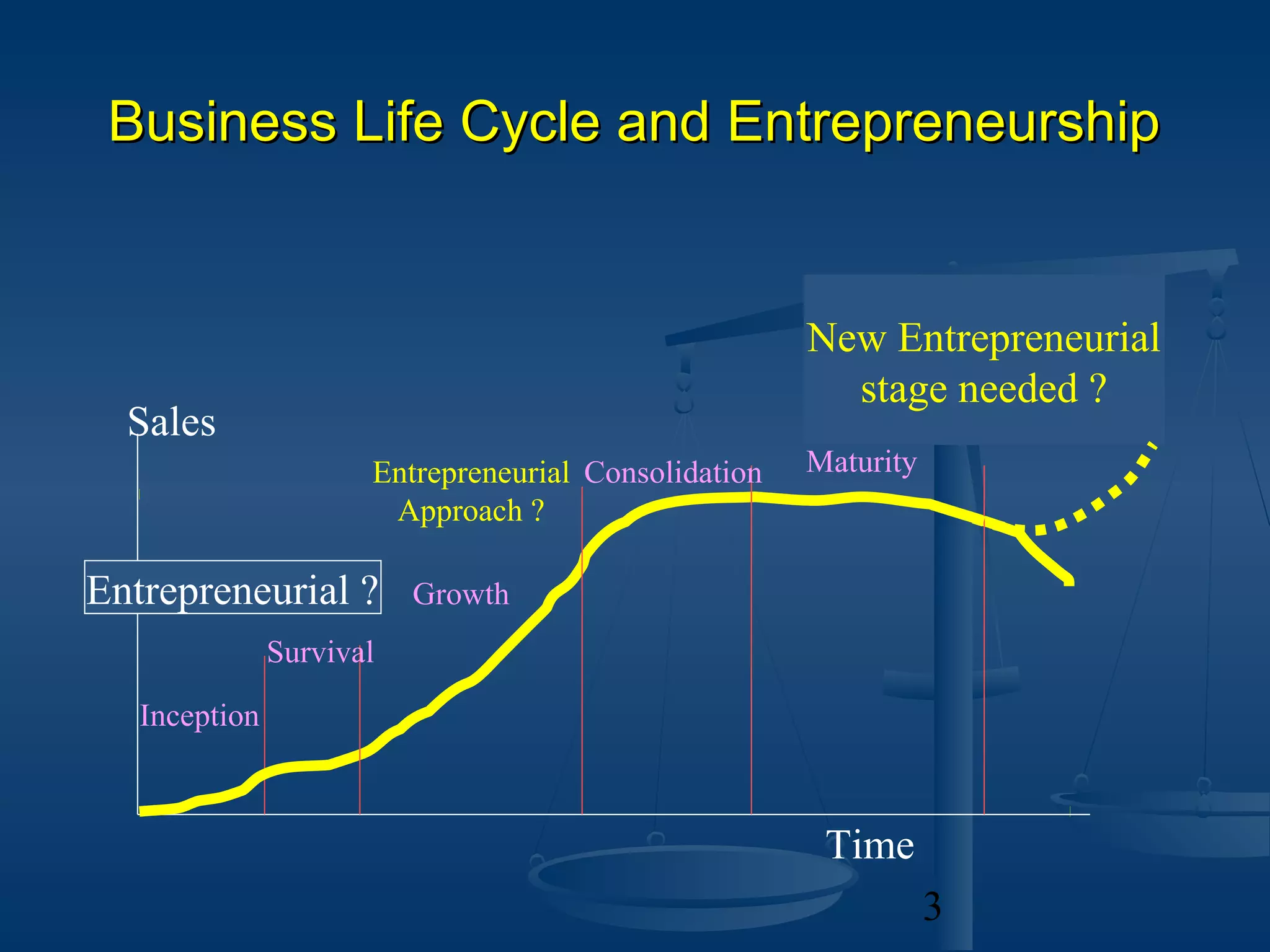 Business Life Cycle and Entrepreneurship

New Entrepreneurial stage needed ?

Sales

Entrepreneurial Approach ?

Consolidation

Maturity

Entrepreneurial ?

Growth

Survival

Inception

Time

3